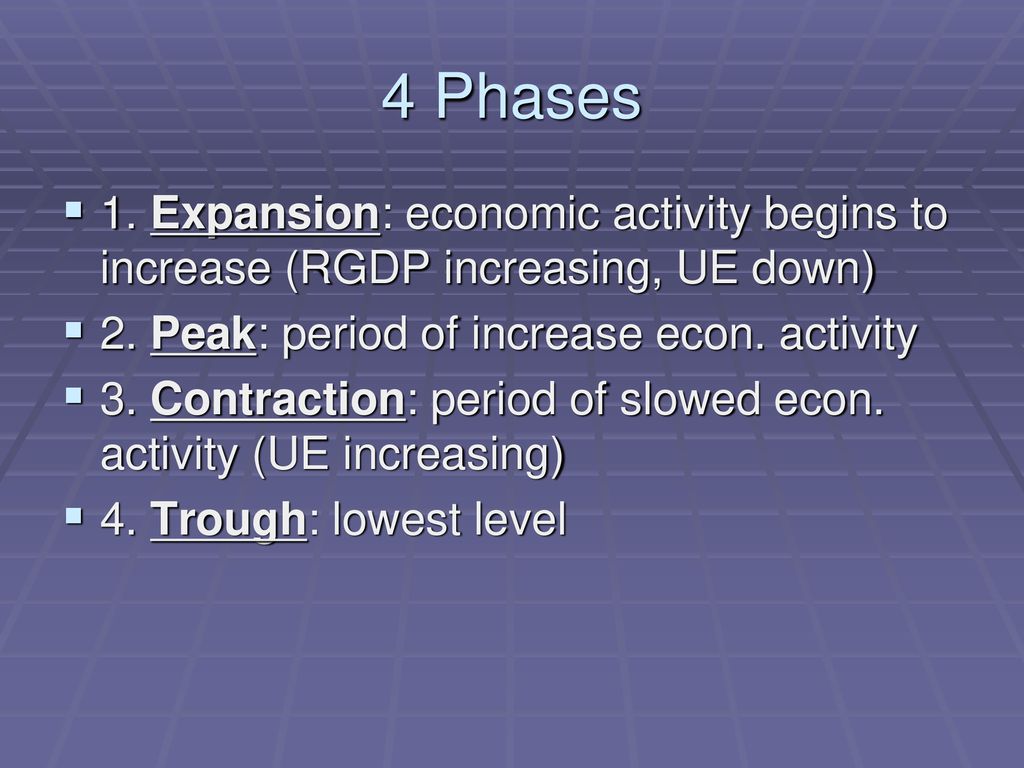 4 Phases

1. Expansion: economic activity begins to increase (RGDP increasing, UE down)

2. Peak: period of increase econ. activity

3. Contraction: period of slowed econ. activity (UE increasing)

4. Trough: lowest level